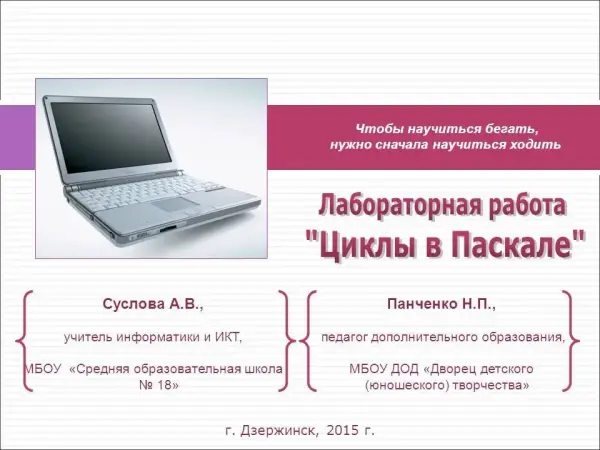 Чтобы научиться бегать, нужно сначала научиться ходить

Лабораторная работа "Циклы в Паскале"

Суслова А.В.,

учитель информатики и ИКТ,

МБОУ «Средняя образовательная школа № 18»

Панченко Н.П.,

педагог дополнительного образования,

МБОУ ДОД «Дворец детского (юношеского) творчества»

г. Дзержинск, 2015 г.